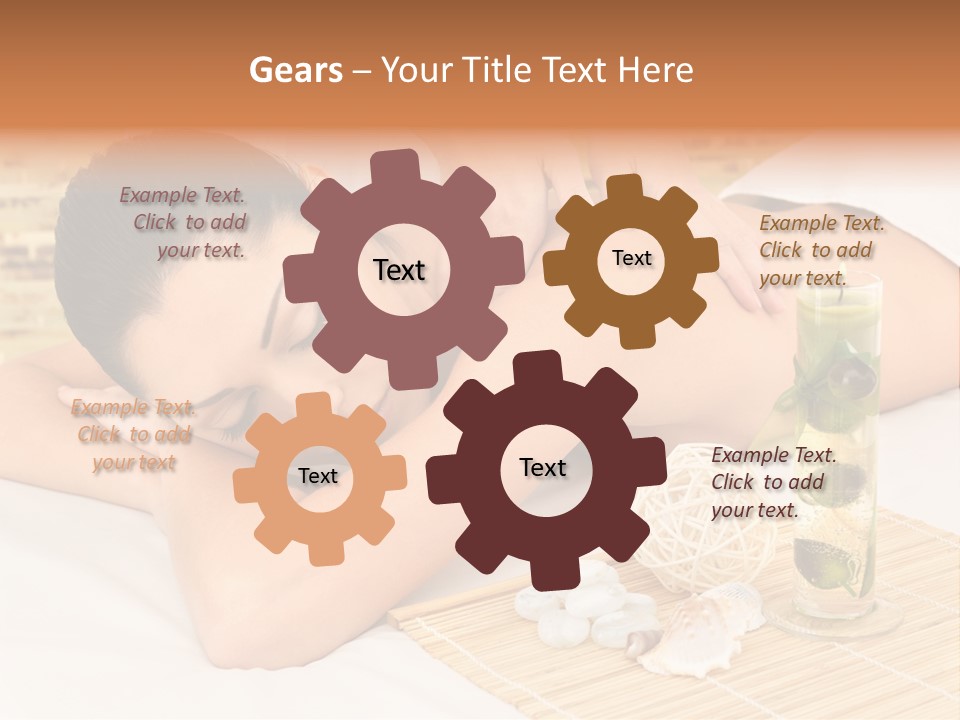 Gears – Your Title Text Here

Example Text. Click to add your text.

Text

Text

Example Text. Click to add your text.

Example Text. Click to add your text

Text

Text

Example Text. Click to add your text.